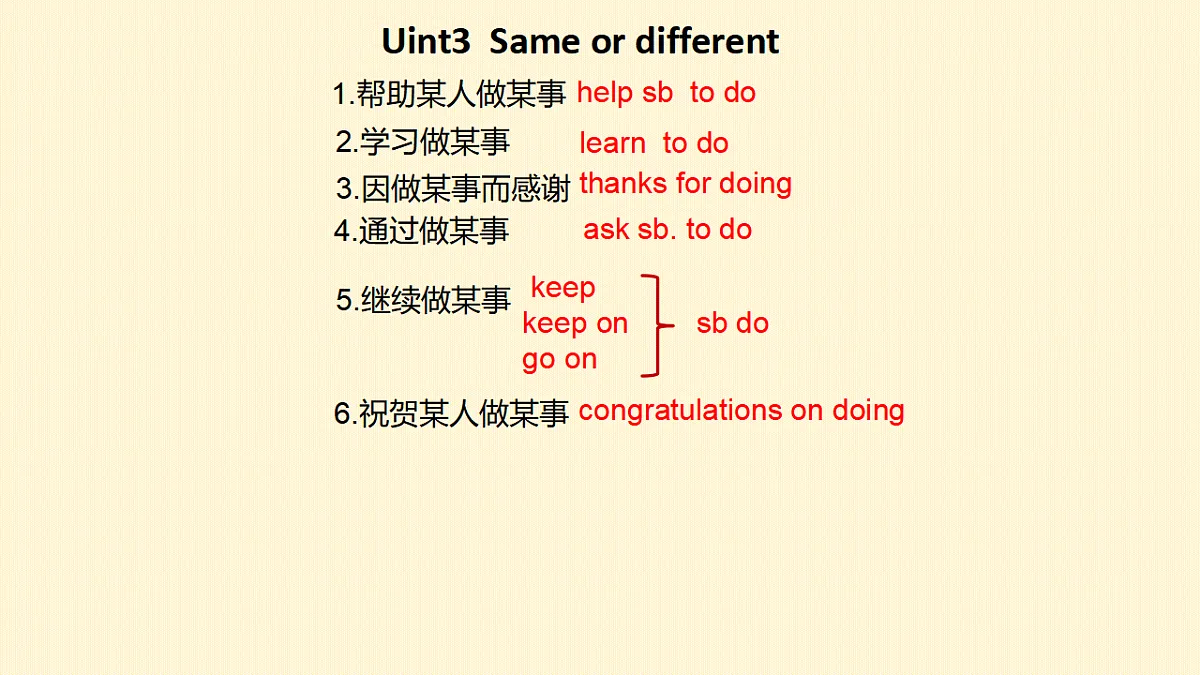 Uint3 Same or different

1.帮助某人做某事 help sb to do

2.学习做某事 learn to do

3.因做某事而感谢 thanks for doing

4.通过做某事 ask sb. to do

5.继续做某事 keep
keep on
go on
sb do

6.祝贺某人做某事 congratulations on doing